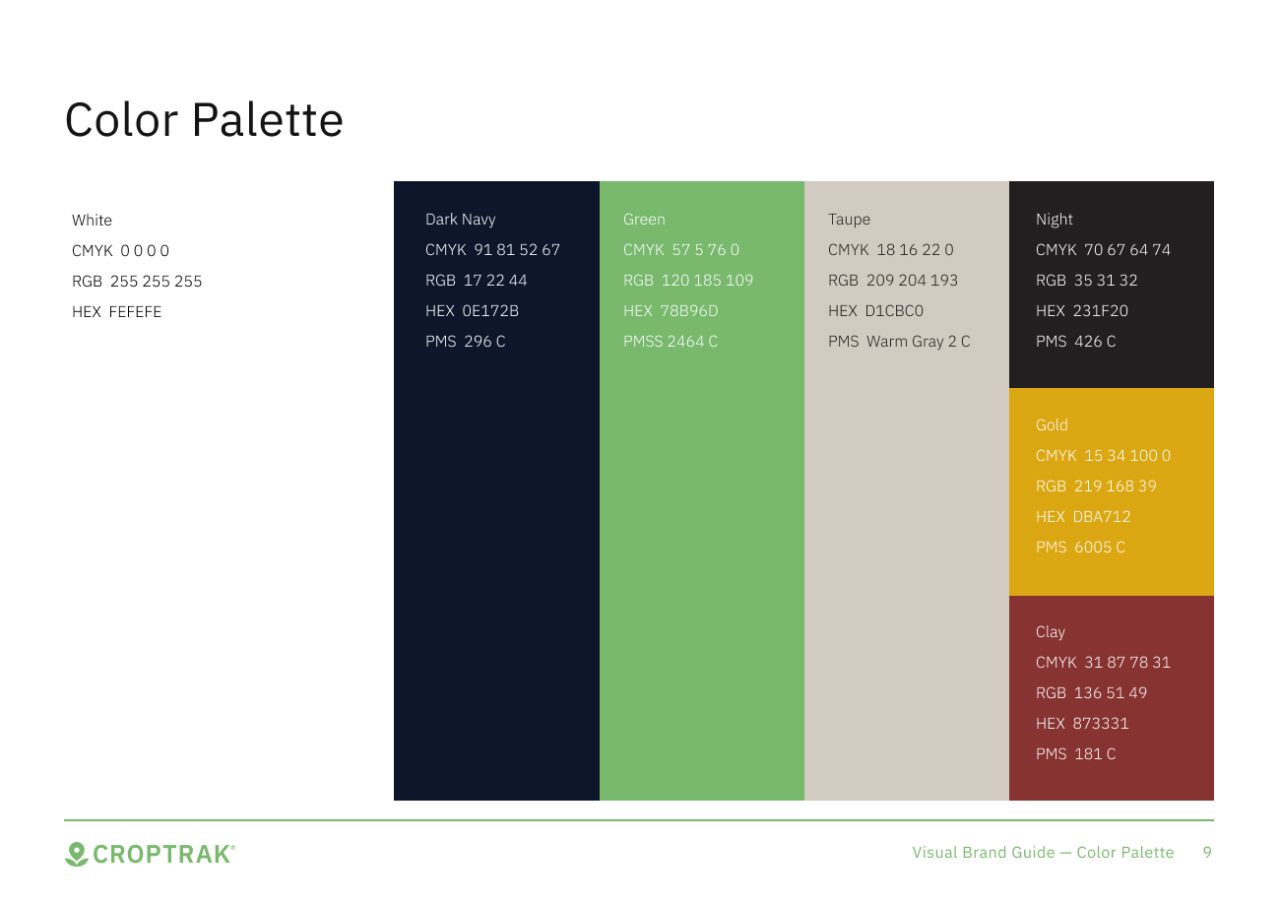 Color Palette

White
CMYK 0 0 0 0
RGB 255 255 255
HEX FEFEFE

Dark Navy
CMYK 91 81 52 67
RGB 17 22 44
HEX 0E172B
PMS 296 C

Green
CMYK 57 5 76 0
RGB 120 185 109
HEX 78B96D
PMSS 2464 C

Taupe
CMYK 18 16 22 0
RGB 209 204 193
HEX D1CBC0
PMS Warm Gray 2 C

Night
CMYK 70 67 64 74
RGB 35 31 32
HEX 231F20
PMS 426 C

Gold
CMYK 15 34 100 0
RGB 219 168 39
HEX DBA712
PMS 6005 C

Clay
CMYK 31 87 78 31
RGB 136 51 49
HEX 873331
PMS 181 C

CROPTRAK®

Visual Brand Guide — Color Palette 9